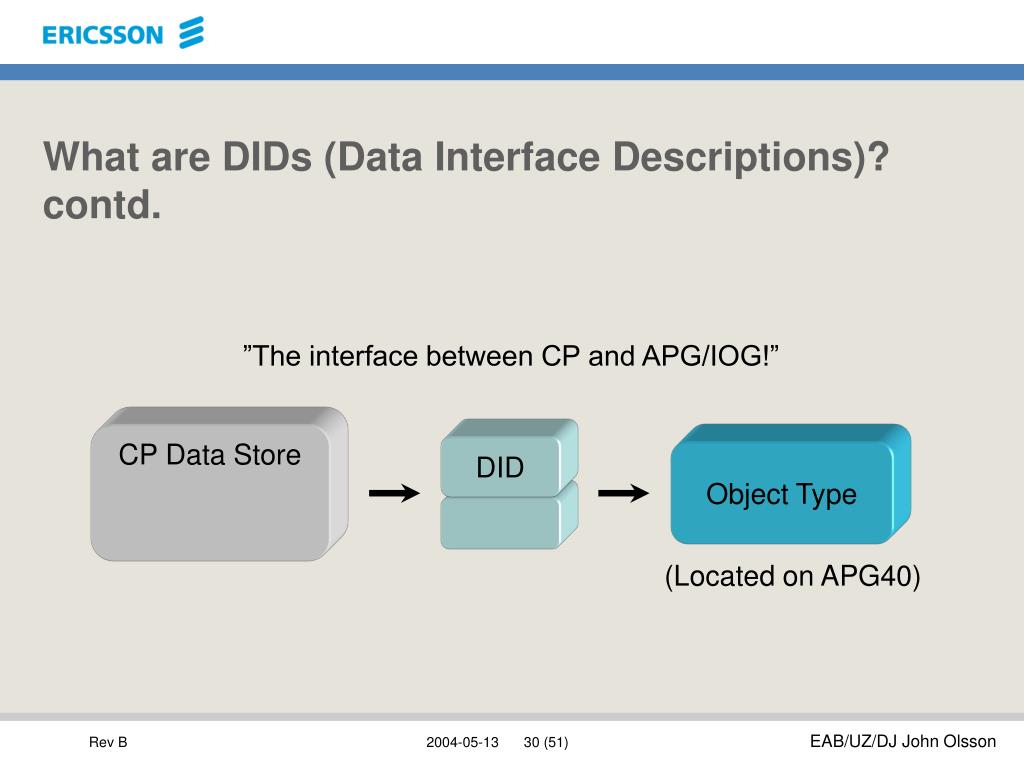 ERICSSON

What are DIDs (Data Interface Descriptions)? contd.

”The interface between CP and APG/IOG!”

CP Data Store

DID

Object Type

(Located on APG40)

Rev B

2004-05-13

30 (51)

EAB/UZ/DJ John Olsson